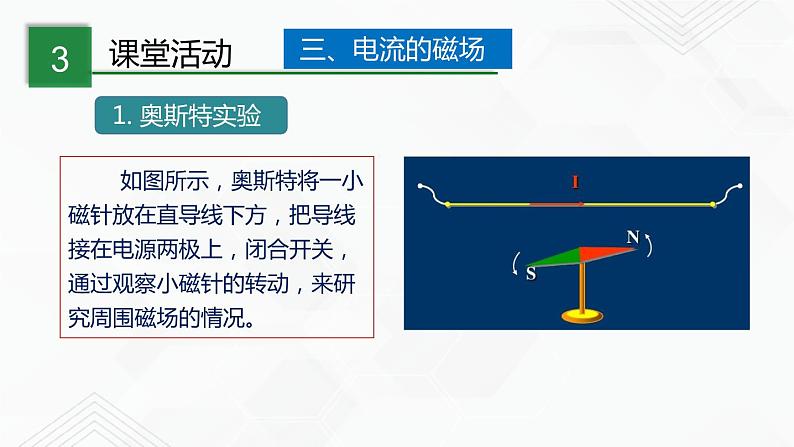 3 课堂活动

三、电流的磁场

1. 奥斯特实验

如图所示，奥斯特将一小磁针放在直导线下方，把导线接在电源两极上，闭合开关，通过观察小磁针的转动，来研究周围磁场的情况。

I

N

S